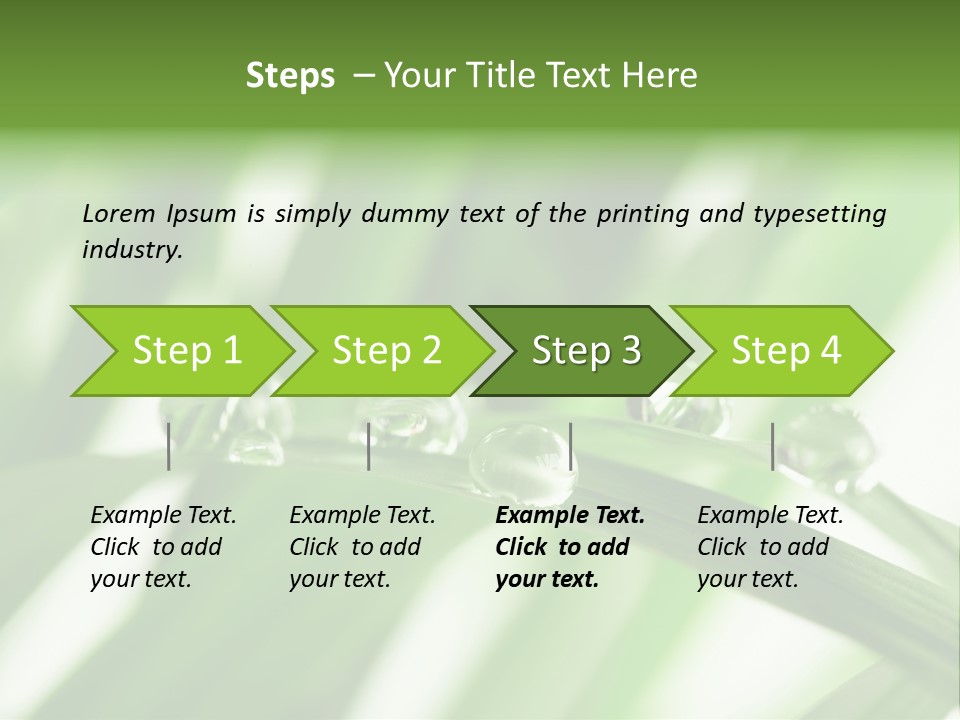 Steps – Your Title Text Here

Lorem Ipsum is simply dummy text of the printing and typesetting industry.

Step 1

Step 2

Step 3

Step 4

Example Text. Click to add your text.

Example Text. Click to add your text.

Example Text. Click to add your text.

Example Text. Click to add your text.